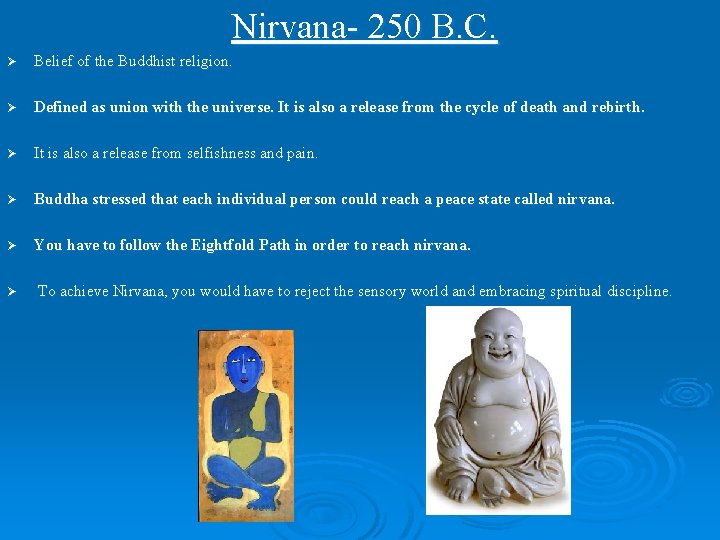 Nirvana- 250 B.C.

➢ Belief of the Buddhist religion.

➢ Defined as union with the universe. It is also a release from the cycle of death and rebirth.

➢ It is also a release from selfishness and pain.

➢ Buddha stressed that each individual person could reach a peace state called nirvana.

➢ You have to follow the Eightfold Path in order to reach nirvana.

➢ To achieve Nirvana, you would have to reject the sensory world and embracing spiritual discipline.